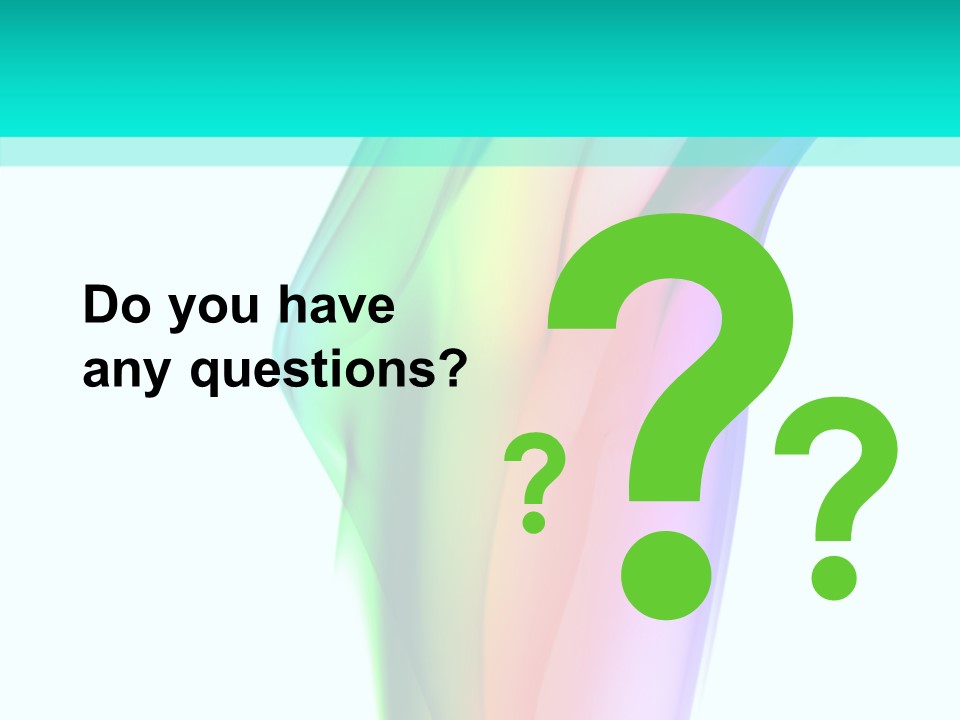 Do you have any questions?

? ? ?